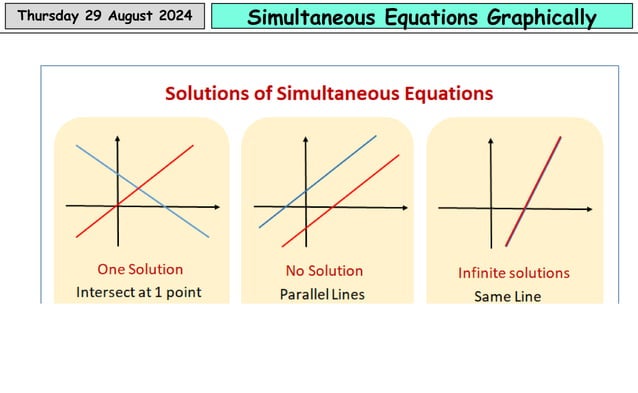 Thursday 29 August 2024

Simultaneous Equations Graphically

Solutions of Simultaneous Equations

One Solution
Intersect at 1 point

No Solution
Parallel Lines

Infinite solutions
Same Line